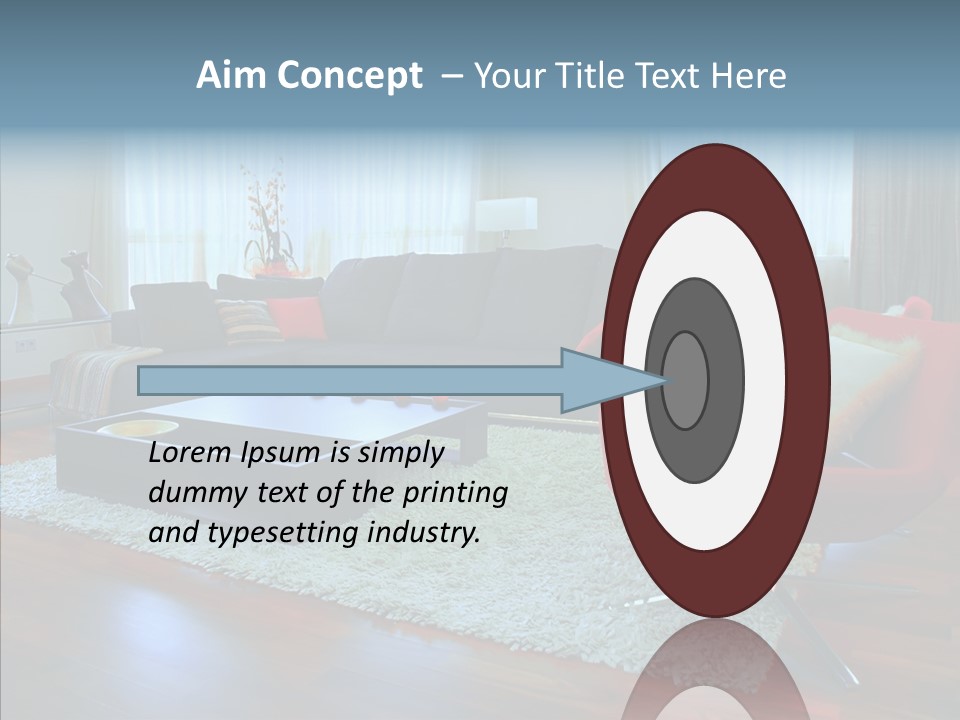 Aim Concept – Your Title Text Here

Lorem Ipsum is simply dummy text of the printing and typesetting industry.